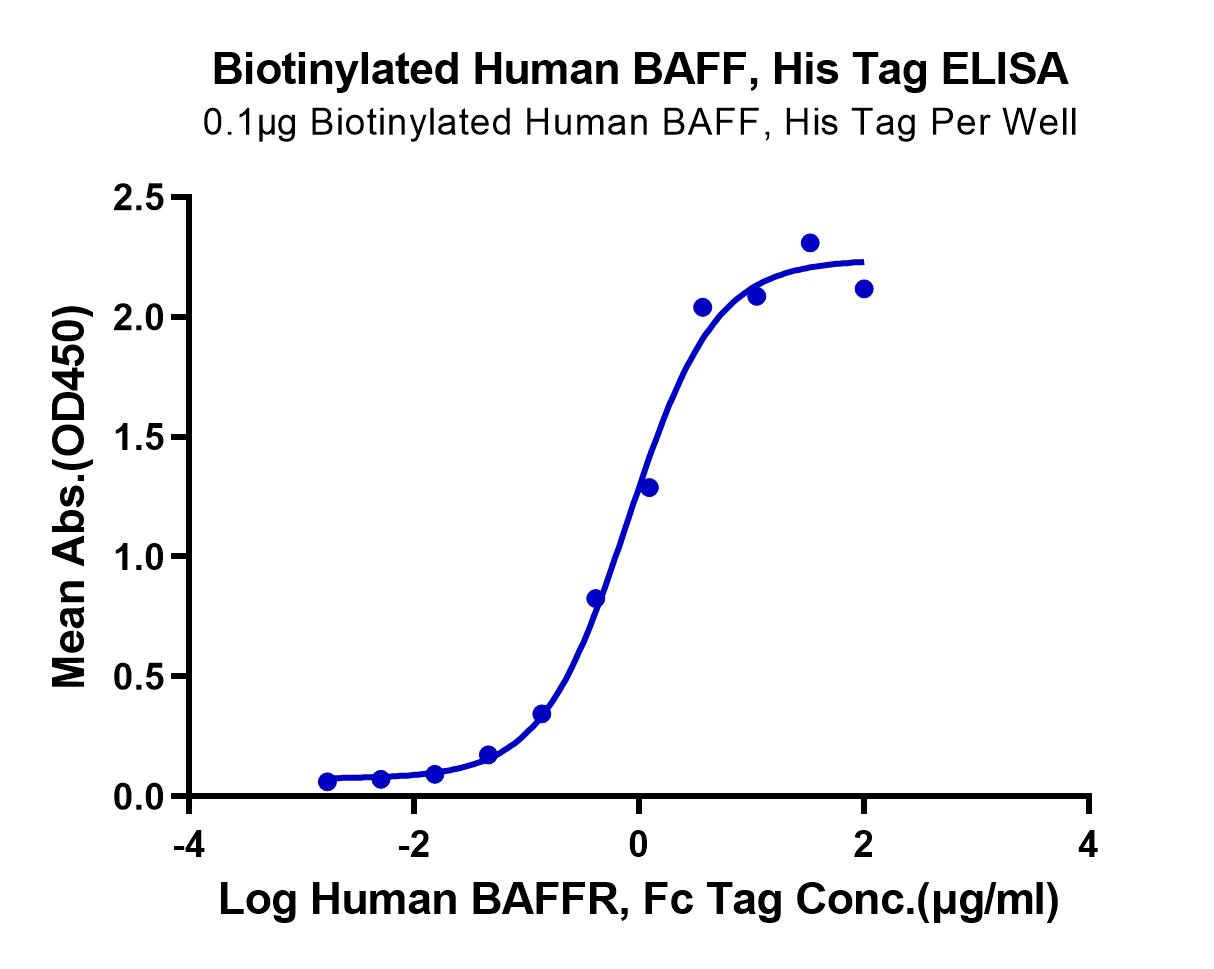 Biotinylated Human BAFF, His Tag ELISA
0.1μg Biotinylated Human BAFF, His Tag Per Well

Mean Abs.(OD450)

2.5
2.0
1.5
1.0
0.5
0.0

-4
-2
0
2
4

Log Human BAFFR, Fc Tag Conc.(μg/ml)